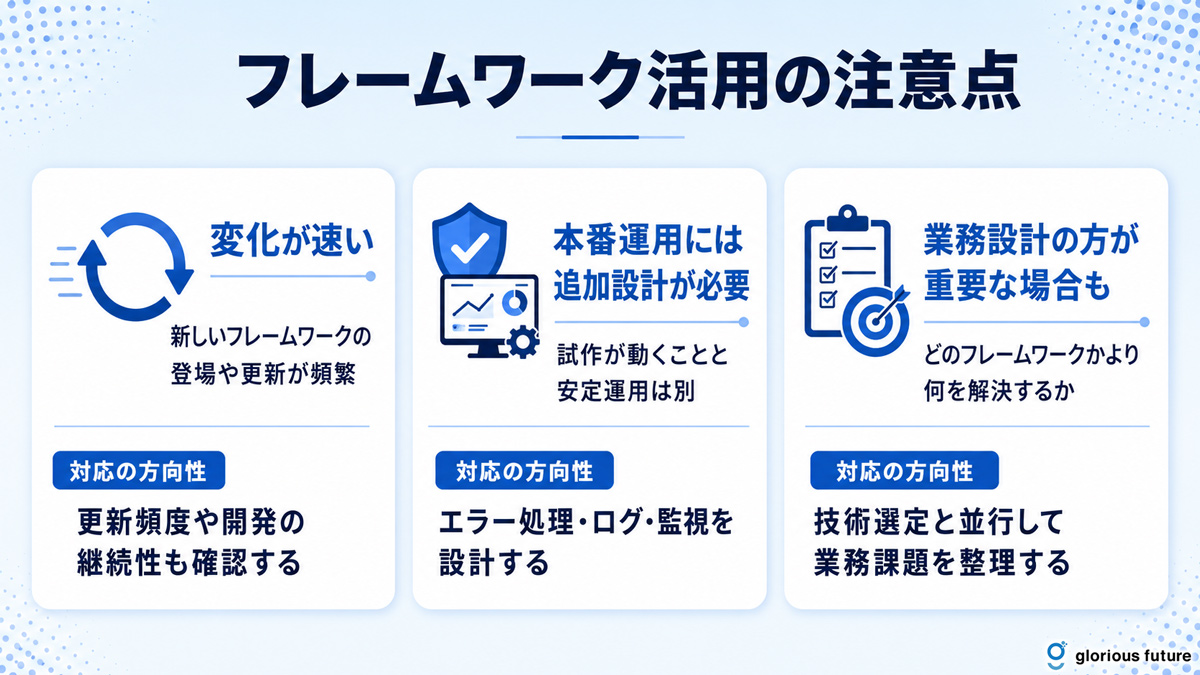 フレームワーク活用の注意点

変化が速い

新しいフレームワークの登場や更新が頻繁

対応の方向性

更新頻度や開発の継続性も確認する

本番運用には追加設計が必要

試作が動くことと安定運用は別

対応の方向性

エラー処理・ログ・監視を設計する

業務設計の方が重要な場合も

どのフレームワークかより何を解決するか

対応の方向性

技術選定と並行して業務課題を整理する

glorious future